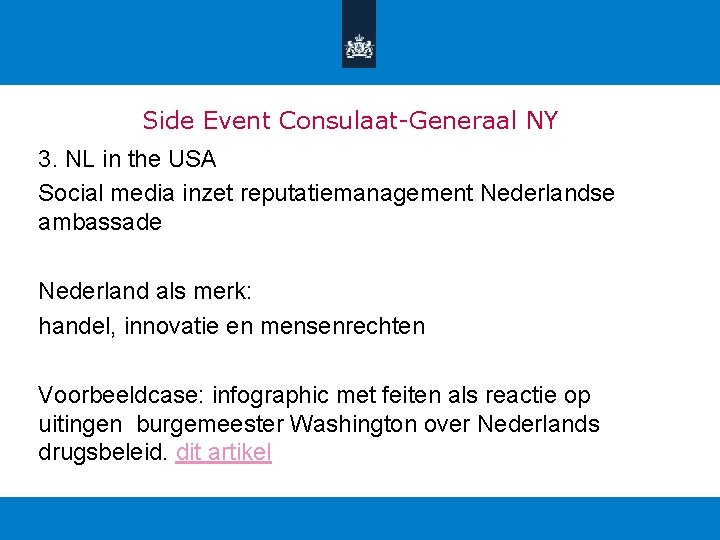 Side Event Consulaat-Generaal NY

3. NL in the USA

Social media inzet reputatiemanagement Nederlandse ambassade

Nederland als merk:

handel, innovatie en mensenrechten

Voorbeeldcase: infographic met feiten als reactie op uitingen burgemeester Washington over Nederlands drugsbeleid. dit artikel